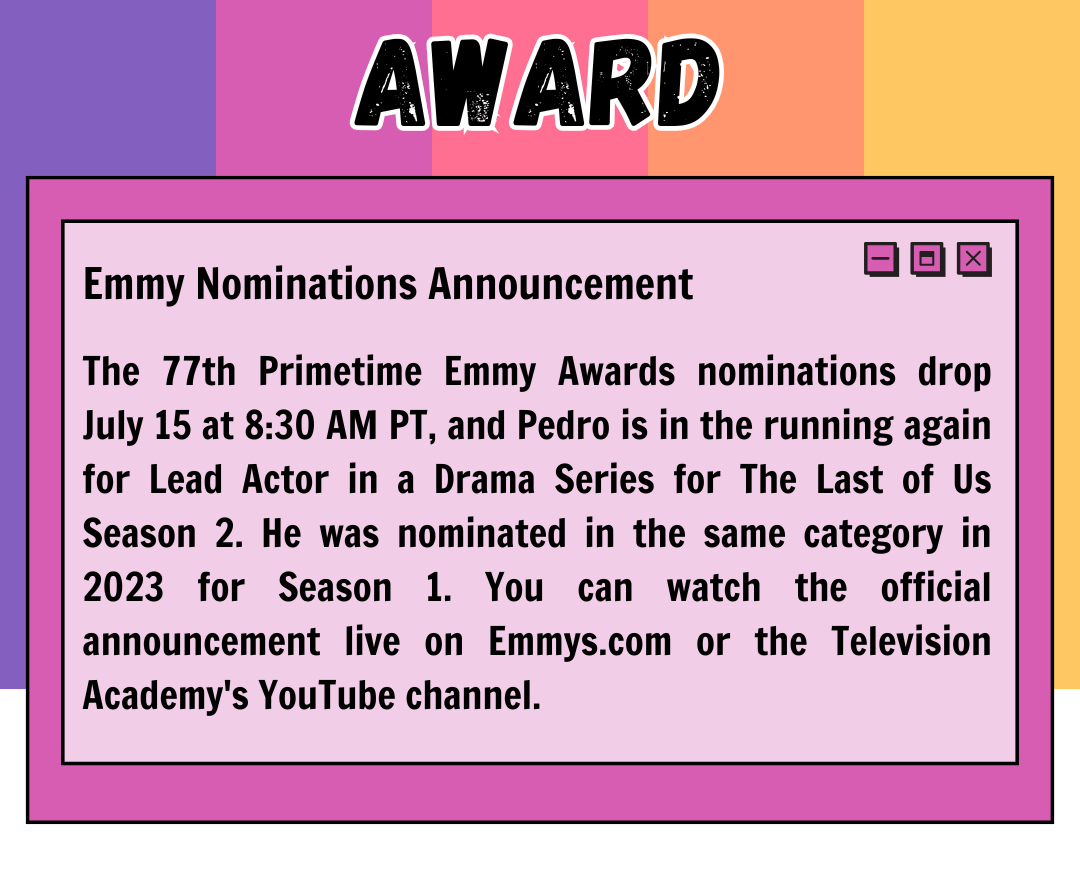 AWARD

Emmy Nominations Announcement

The 77th Primetime Emmy Awards nominations drop July 15 at 8:30 AM PT, and Pedro is in the running again for Lead Actor in a Drama Series for The Last of Us Season 2. He was nominated in the same category in 2023 for Season 1. You can watch the official announcement live on Emmys.com or the Television Academy's YouTube channel.